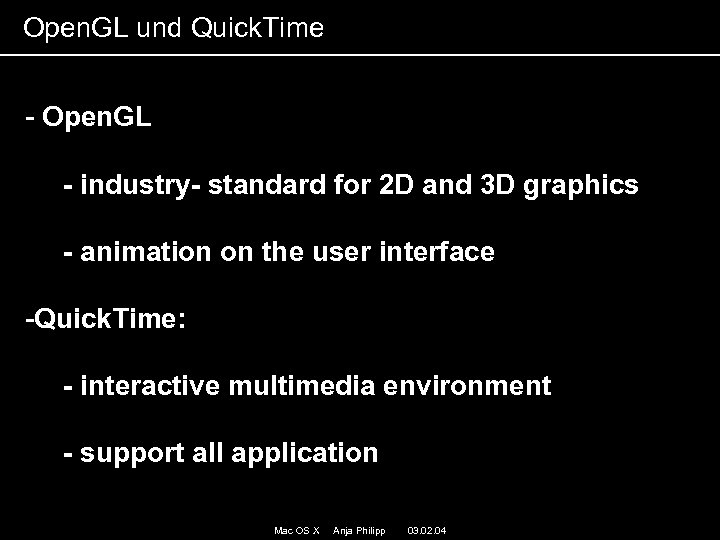 OpenGL und QuickTime

- OpenGL

- industry- standard for 2D and 3D graphics

- animation on the user interface

-QuickTime:

- interactive multimedia environment

- support all application

Mac OS X Anja Philipp 03.02.04